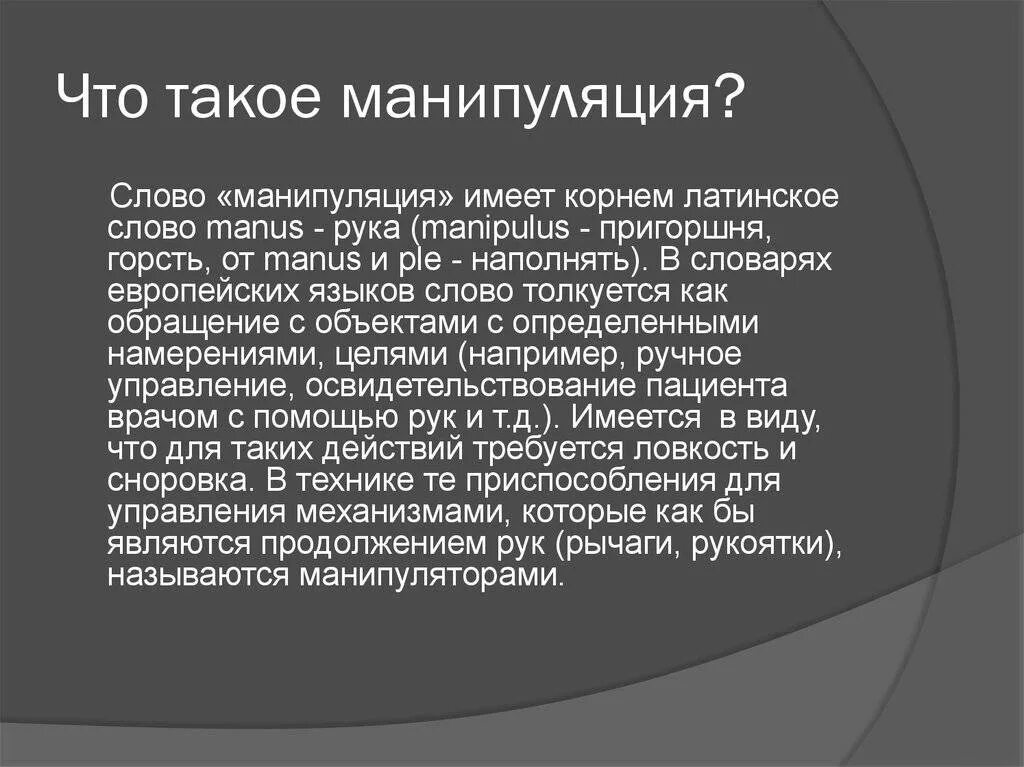 Что такое манипуляция?

Слово «манипуляция» имеет корнем латинское слово manus - рука (manipulus - пригоршня, горсть, от manus и ple - наполнять). В словарях европейских языков слово толкуется как обращение с объектами с определенными намерениями, целями (например, ручное управление, освидетельствование пациента врачом с помощью рук и т.д.). Имеется в виду, что для таких действий требуется ловкость и сноровка. В технике те приспособления для управления механизмами, которые как бы являются продолжением рук (рычаги, рукоятки), называются манипуляторами.